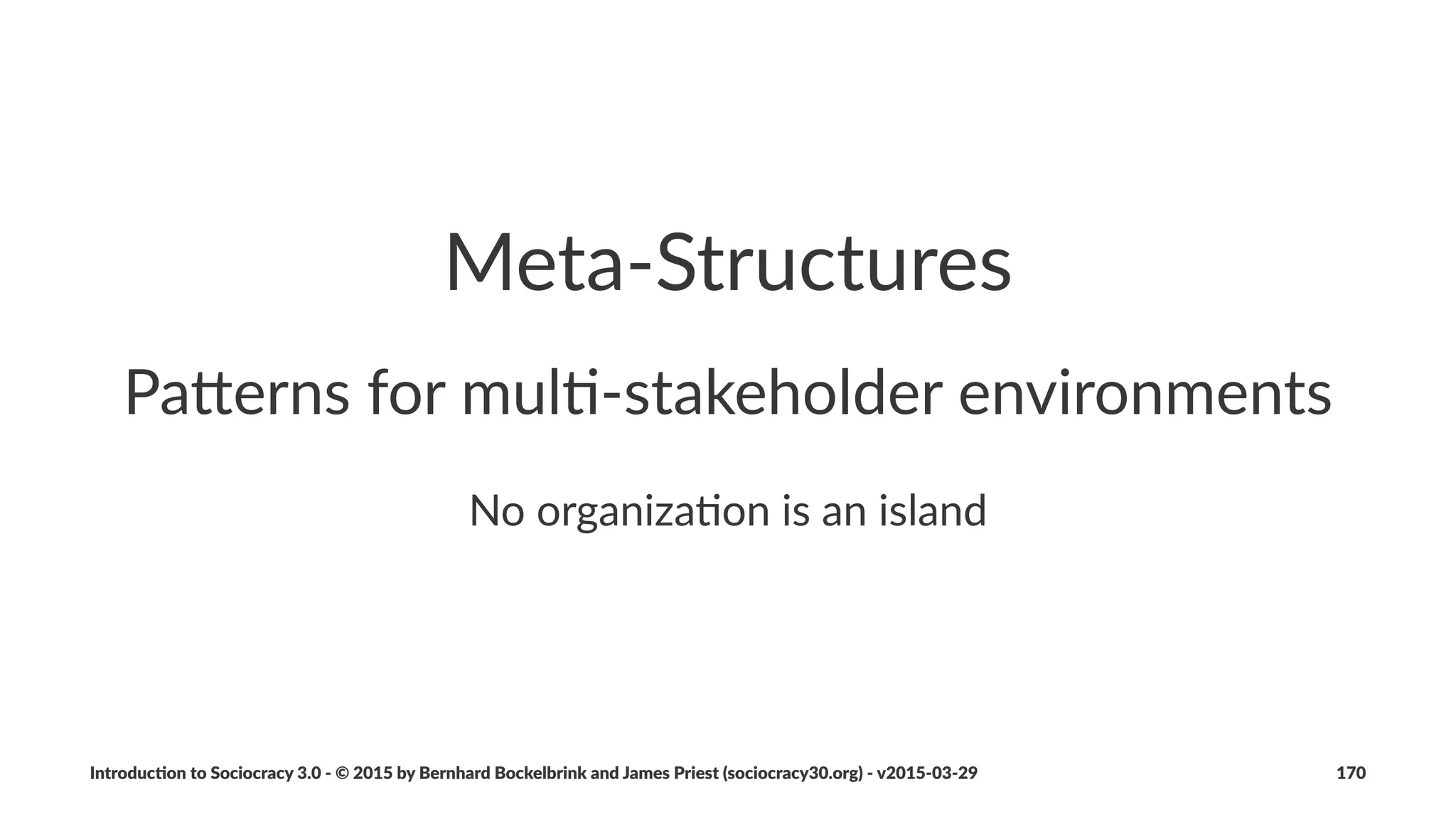 Meta-Structures

Patterns for multi-stakeholder environments

No organization is an island

Introduction to Sociocracy 3.0 - © 2015 by Bernhard Bockelbrink and James Priest (sociocracy30.org) - v2015-03-29

170